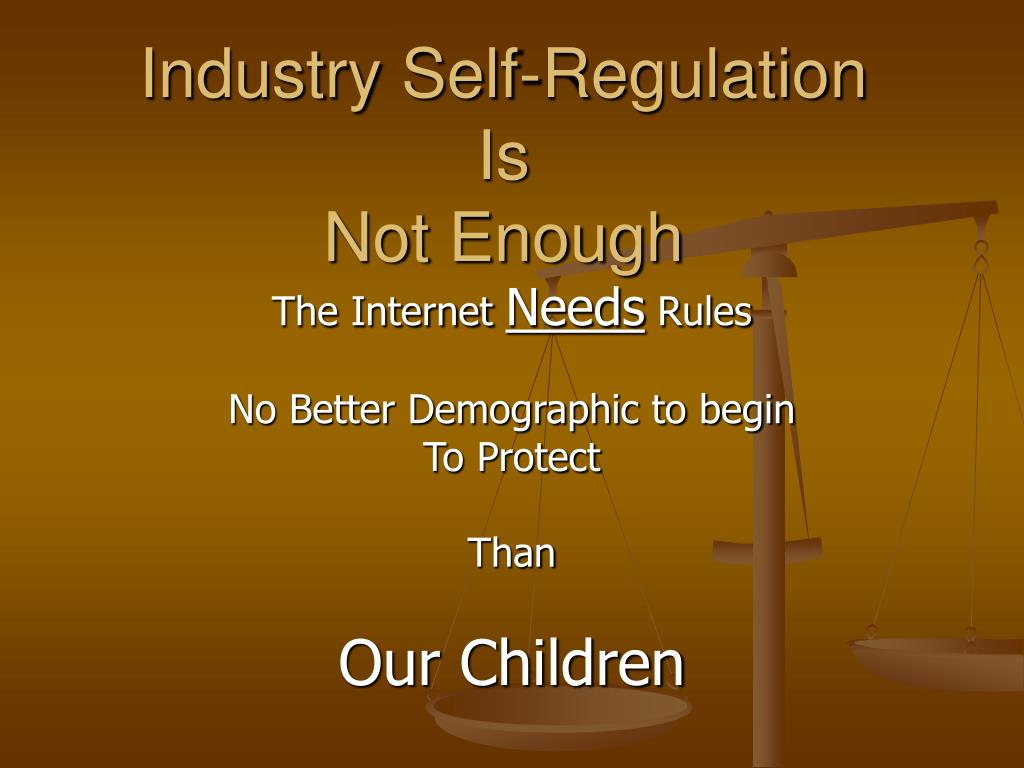 Industry Self-Regulation
Is
Not Enough

The Internet Needs Rules

No Better Demographic to begin
To Protect

Than

Our Children